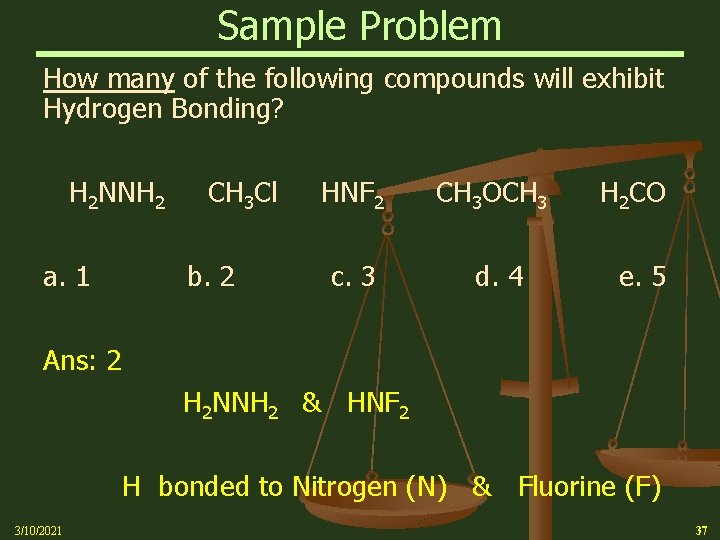 Sample Problem

How many of the following compounds will exhibit Hydrogen Bonding?

$H_2NNH_2$ $CH_3Cl$ $HNF_2$ $CH_3OCH_3$ $H_2CO$

a. 1 b. 2 c. 3 d. 4 e. 5

Ans: 2

$H_2NNH_2$ & $HNF_2$

H bonded to Nitrogen (N) & Fluorine (F)

3/10/2021

37